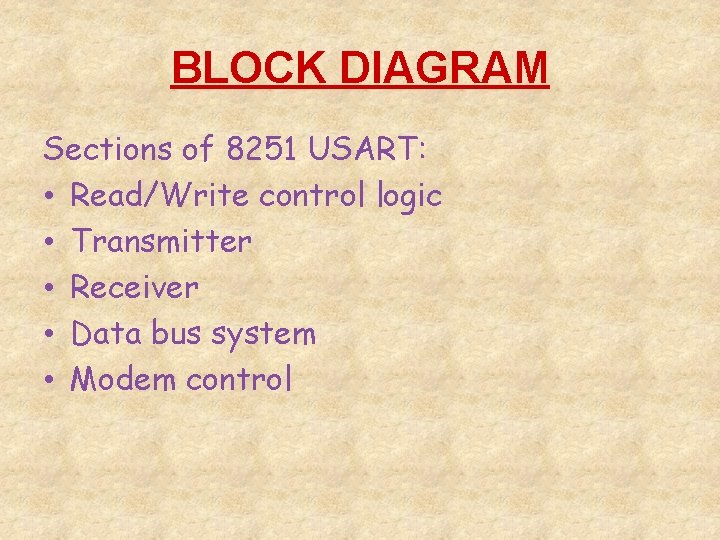 BLOCK DIAGRAM

Sections of 8251 USART:
• Read/Write control logic
• Transmitter
• Receiver
• Data bus system
• Modem control